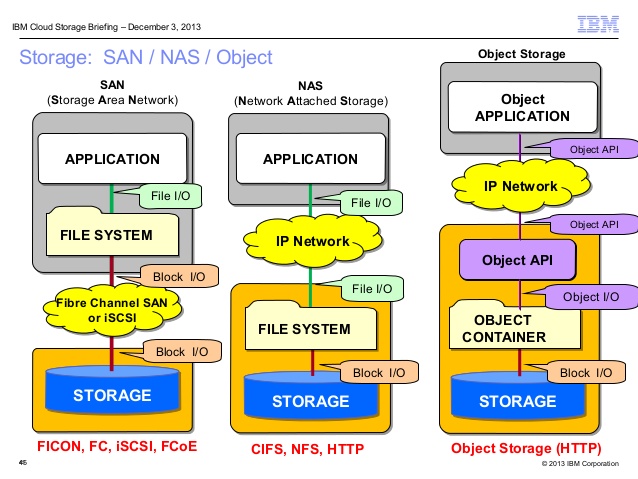 IBM Cloud Storage Briefing – December 3, 2013

IBM

Storage: SAN / NAS / Object

SAN
(Storage Area Network)

APPLICATION

File I/O

FILE SYSTEM

Block I/O

Fibre Channel SAN or iSCSI

Block I/O

STORAGE

FICON, FC, iSCSI, FCoE

NAS
(Network Attached Storage)

APPLICATION

File I/O

IP Network

File I/O

FILE SYSTEM

Block I/O

STORAGE

CIFS, NFS, HTTP

Object Storage

Object APPLICATION

Object API

IP Network

Object API

Object API

Object I/O

OBJECT CONTAINER

Block I/O

STORAGE

Object Storage (HTTP)

45

© 2013 IBM Corporation